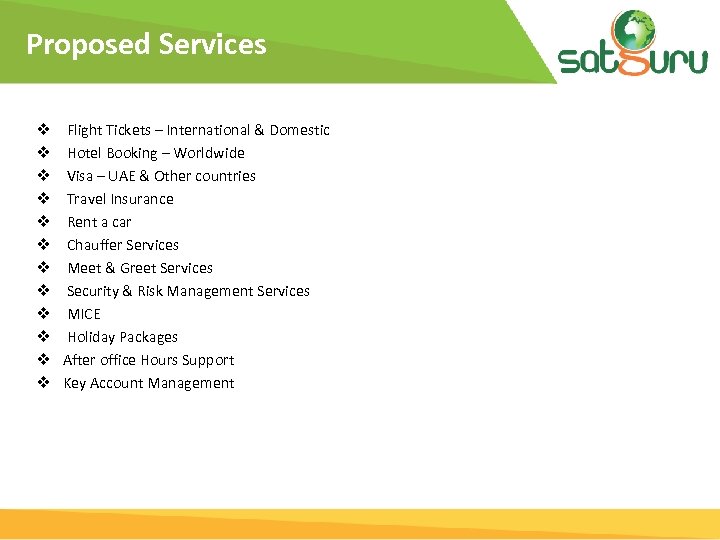 Proposed Services

satguru

❖ Flight Tickets – International & Domestic
❖ Hotel Booking – Worldwide
❖ Visa – UAE & Other countries
❖ Travel Insurance
❖ Rent a car
❖ Chauffer Services
❖ Meet & Greet Services
❖ Security & Risk Management Services
❖ MICE
❖ Holiday Packages
❖ After office Hours Support
❖ Key Account Management